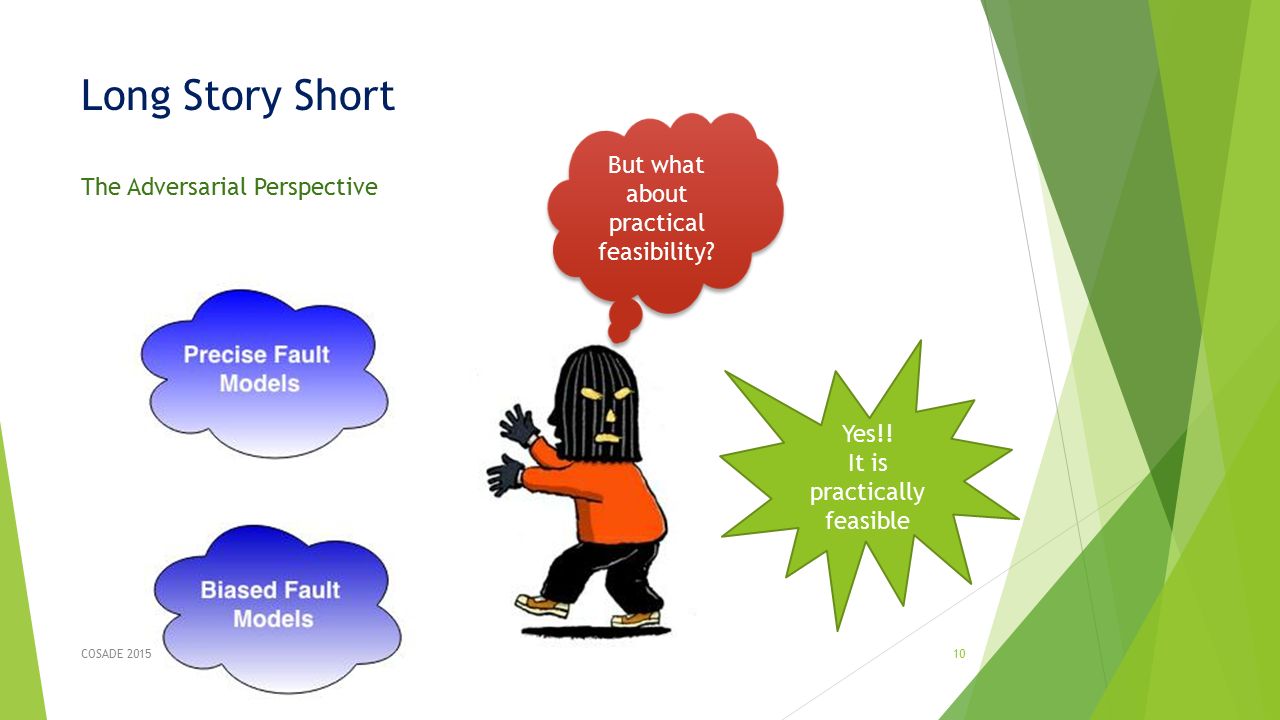 Long Story Short

The Adversarial Perspective

But what about practical feasibility?

Precise Fault Models

Yes!! It is practically feasible

Biased Fault Models

COSADE 2015

10